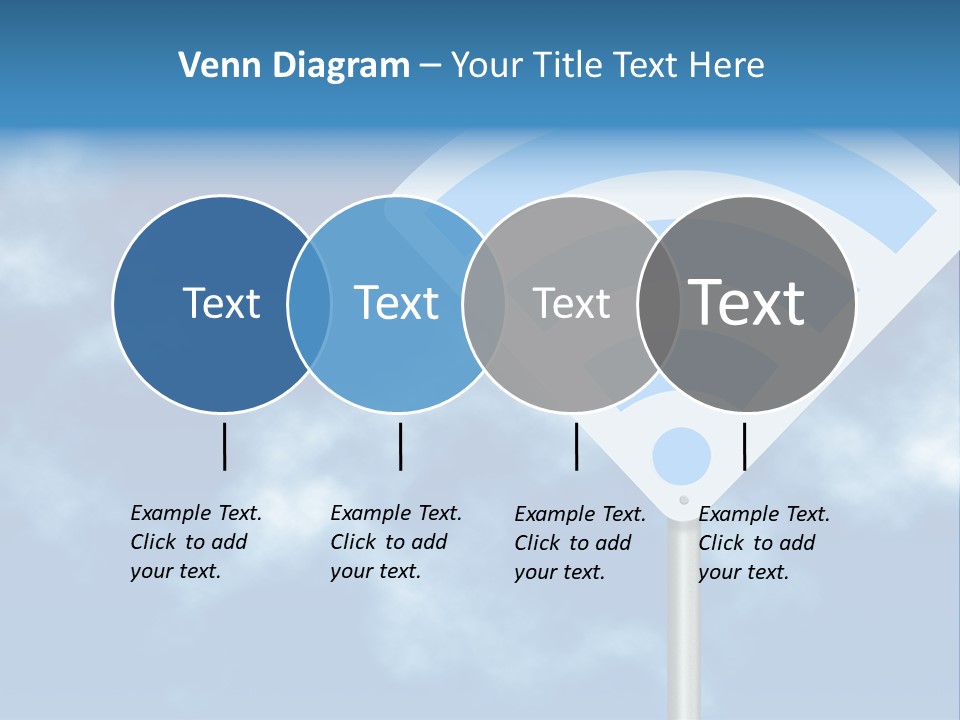 Venn Diagram – Your Title Text Here

Text

Text

Text

Text

Example Text. Click to add your text.

Example Text. Click to add your text.

Example Text. Click to add your text.

Example Text. Click to add your text.